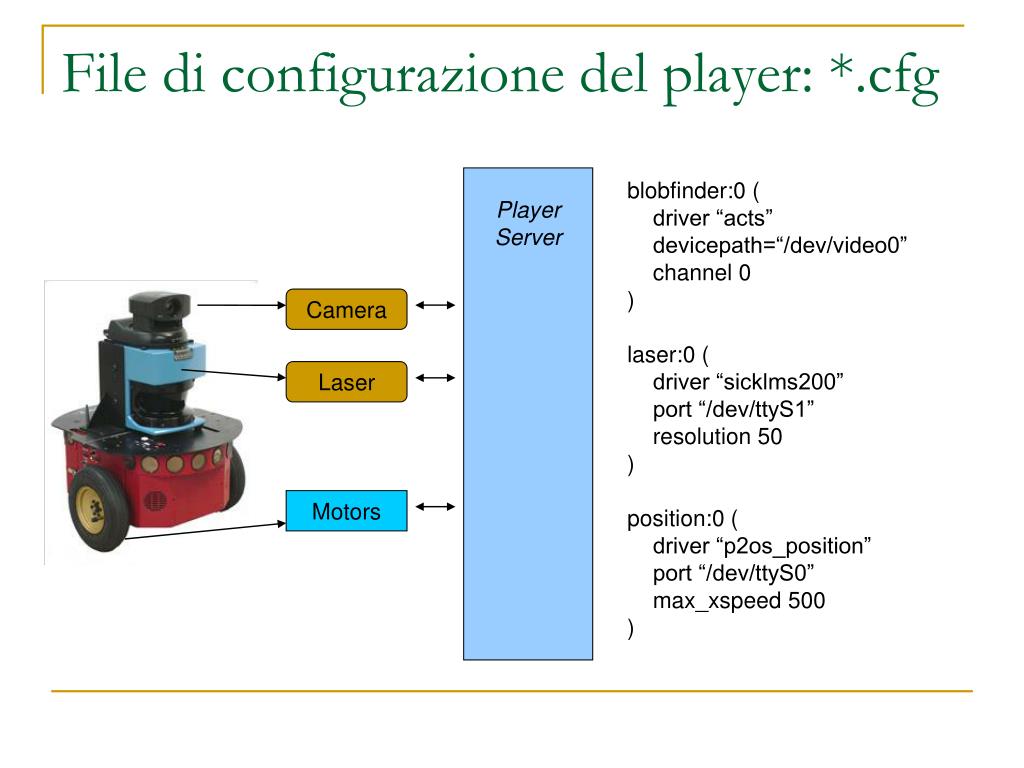 File di configurazione del player: *.cfg

Camera

Laser

Motors

Player Server

blobfinder:0 (
driver “acts”
devicepath=“/dev/video0”
channel 0
)

laser:0 (
driver “sicklms200”
port “/dev/ttyS1”
resolution 50
)

position:0 (
driver “p2os_position”
port “/dev/ttyS0”
max_xspeed 500
)